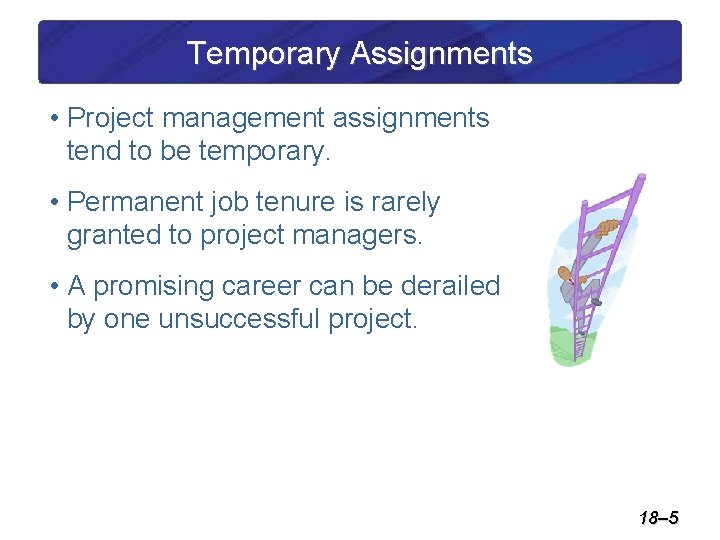 Temporary Assignments

• Project management assignments tend to be temporary.

• Permanent job tenure is rarely granted to project managers.

• A promising career can be derailed by one unsuccessful project.

18–5